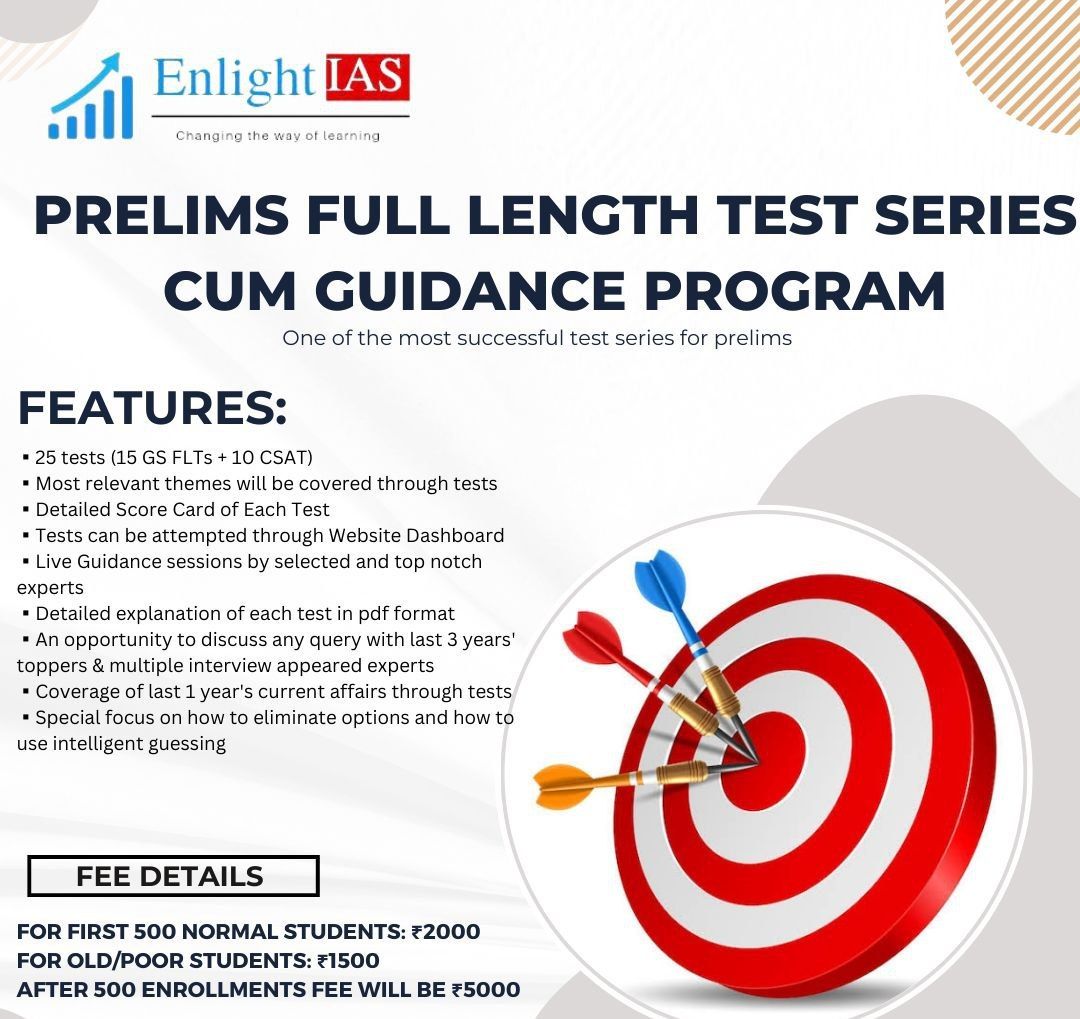 Enlight IAS
Changing the way of learning

PRELIMS FULL LENGTH TEST SERIES CUM GUIDANCE PROGRAM
One of the most successful test series for prelims

FEATURES:
▪ 25 tests (15 GS FLTs + 10 CSAT)
▪ Most relevant themes will be covered through tests
▪ Detailed Score Card of Each Test
▪ Tests can be attempted through Website Dashboard
▪ Live Guidance sessions by selected and top notch experts
▪ Detailed explanation of each test in pdf format
▪ An opportunity to discuss any query with last 3 years' toppers & multiple interview appeared experts
▪ Coverage of last 1 year's current affairs through tests
▪ Special focus on how to eliminate options and how to use intelligent guessing

FEE DETAILS

FOR FIRST 500 NORMAL STUDENTS: ₹2000
FOR OLD/POOR STUDENTS: ₹1500
AFTER 500 ENROLLMENTS FEE WILL BE ₹5000